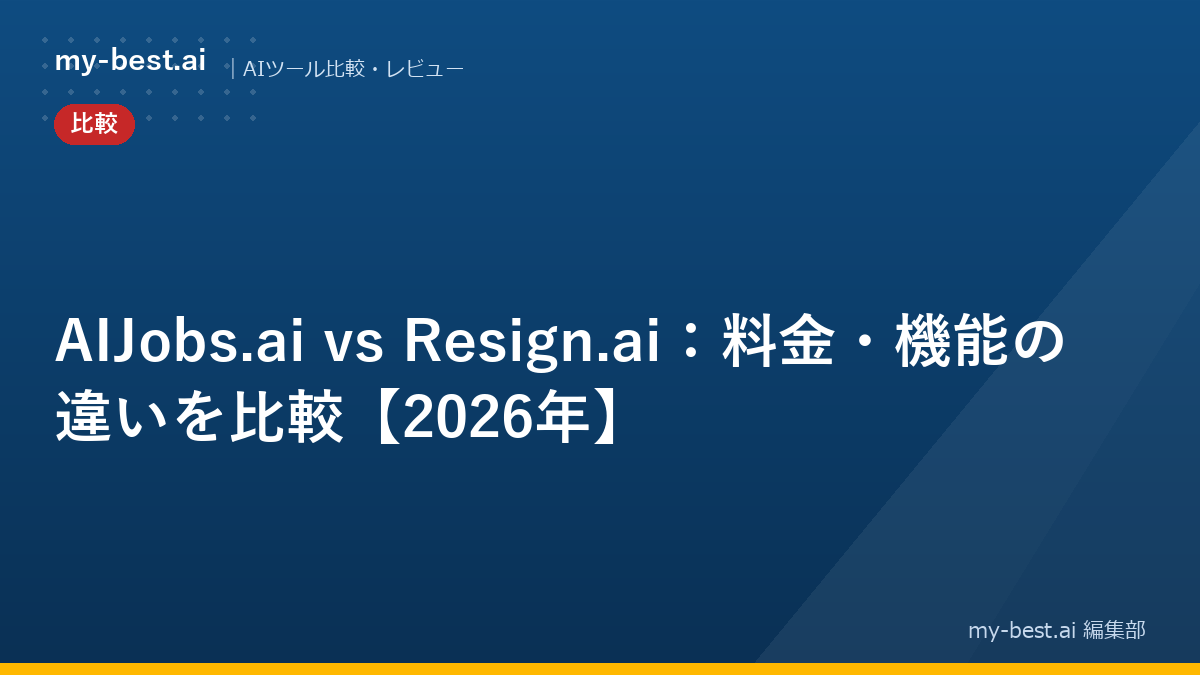 my-best.ai | AIツール比較・レビュー

比較

AIJobs.ai vs Resign.ai：料金・機能の違いを比較【2026年】

my-best.ai 編集部